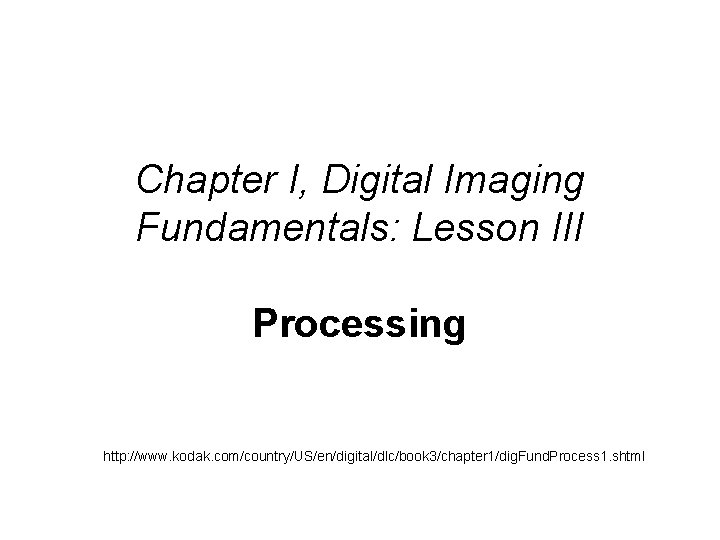 Chapter I, Digital Imaging Fundamentals: Lesson III

Processing

http://www.kodak.com/country/US/en/digital/dlc/book3/chapter1/digFundProcess1.shtml